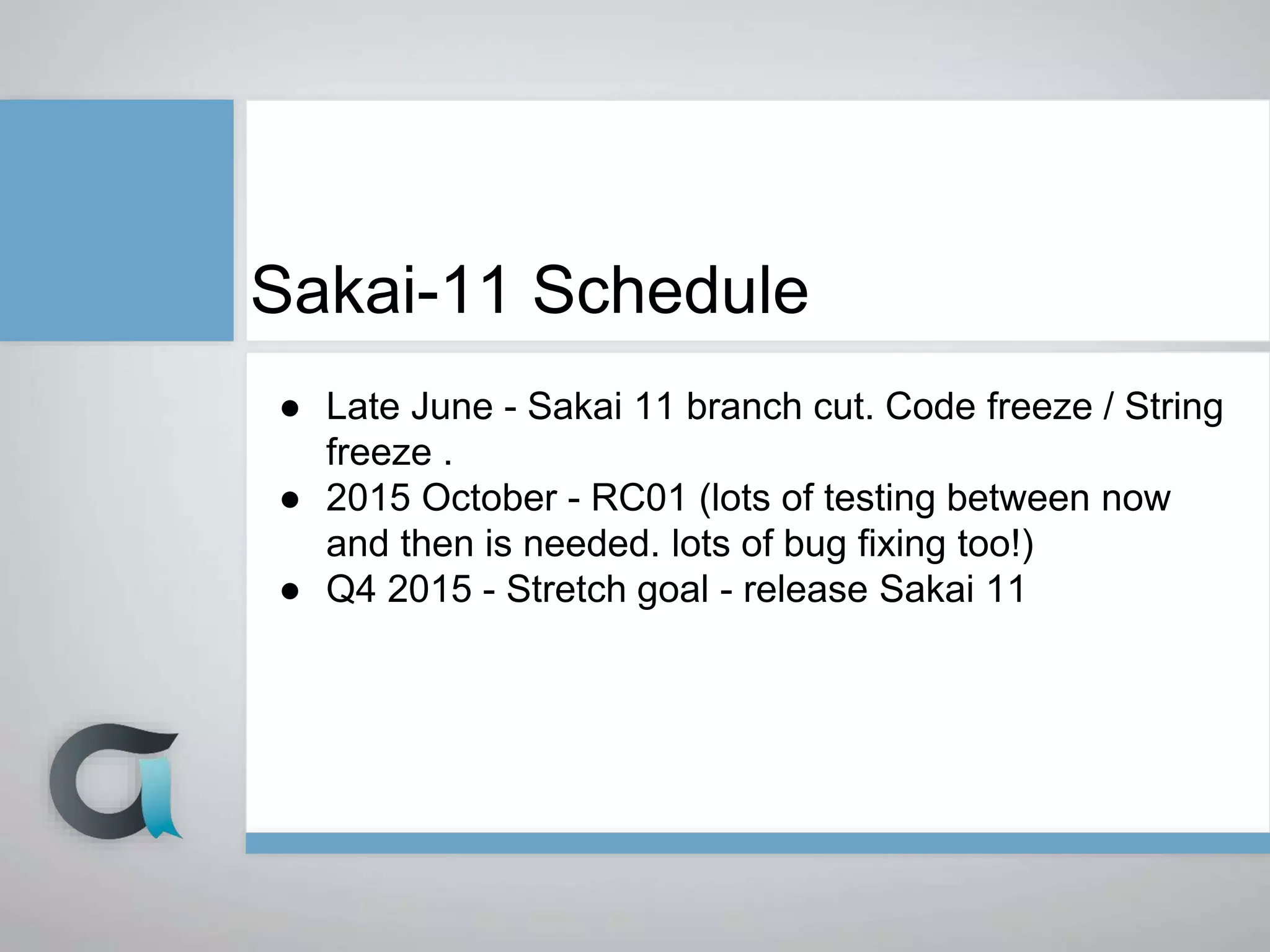 Sakai-11 Schedule

● Late June - Sakai 11 branch cut. Code freeze / String freeze .
● 2015 October - RC01 (lots of testing between now and then is needed. lots of bug fixing too!)
● Q4 2015 - Stretch goal - release Sakai 11